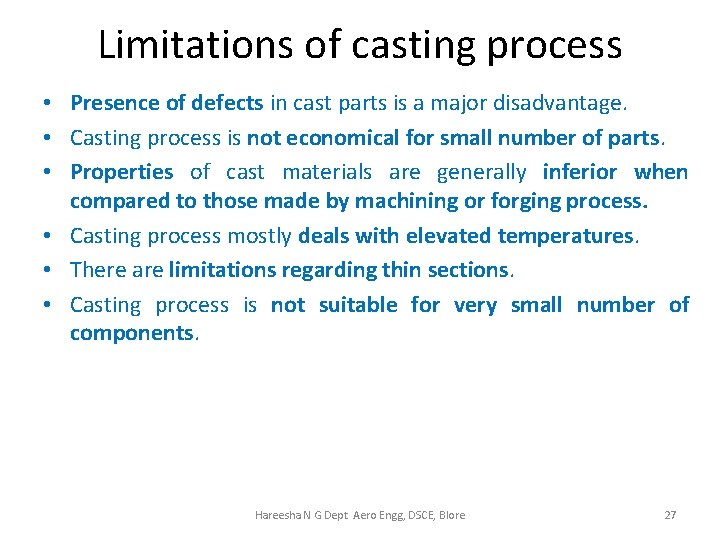 Limitations of casting process

• Presence of defects in cast parts is a major disadvantage.

• Casting process is not economical for small number of parts.

• Properties of cast materials are generally inferior when compared to those made by machining or forging process.

• Casting process mostly deals with elevated temperatures.

• There are limitations regarding thin sections.

• Casting process is not suitable for very small number of components.

Hareesha N G Dept Aero Engg, DSCE, Blore

27